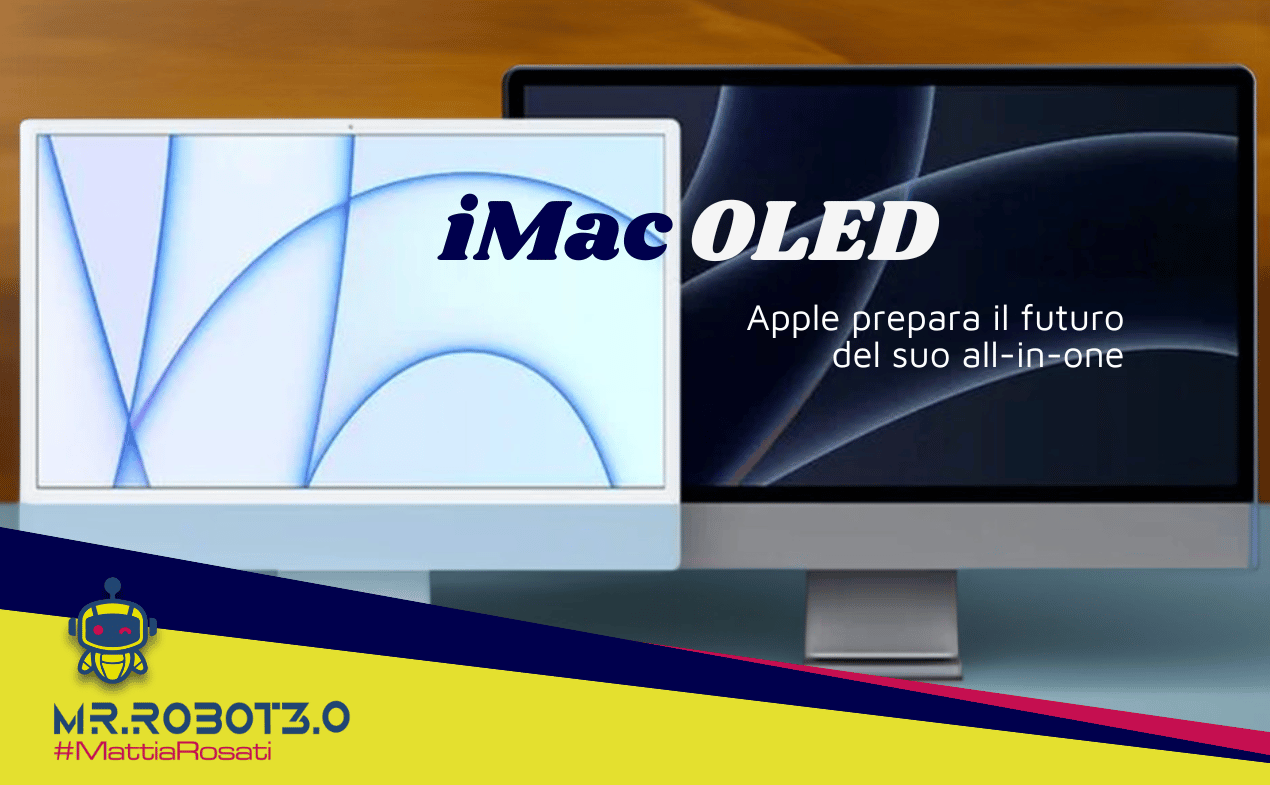 iMac OLED

Apple prepara il futuro del suo all-in-one

MR.ROBOT3.0
#MattiaRosati